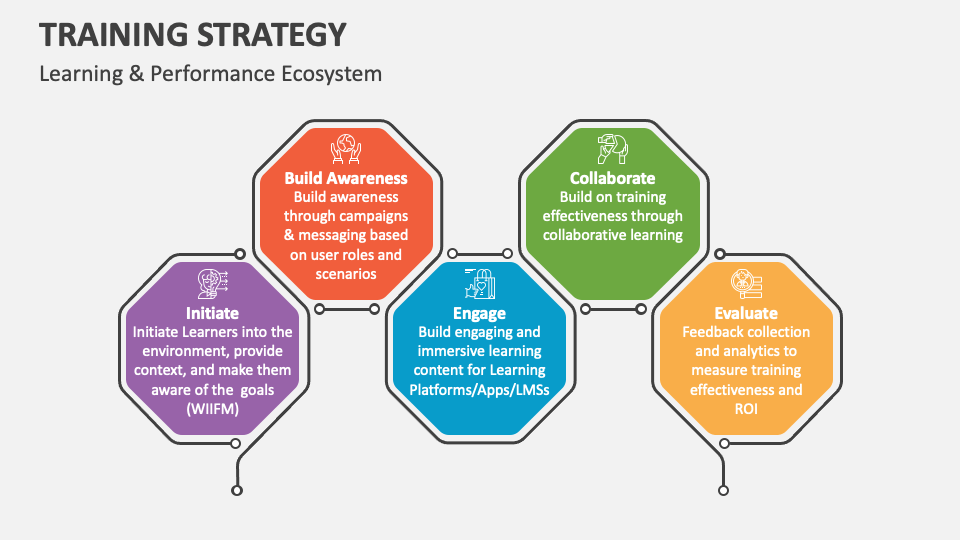 TRAINING STRATEGY

Learning & Performance Ecosystem

Initiate
Initiate Learners into the environment, provide context, and make them aware of the goals (WIIFM)

Build Awareness
Build awareness through campaigns & messaging based on user roles and scenarios

Engage
Build engaging and immersive learning content for Learning Platforms/Apps/LMSs

Collaborate
Build on training effectiveness through collaborative learning

Evaluate
Feedback collection and analytics to measure training effectiveness and ROI